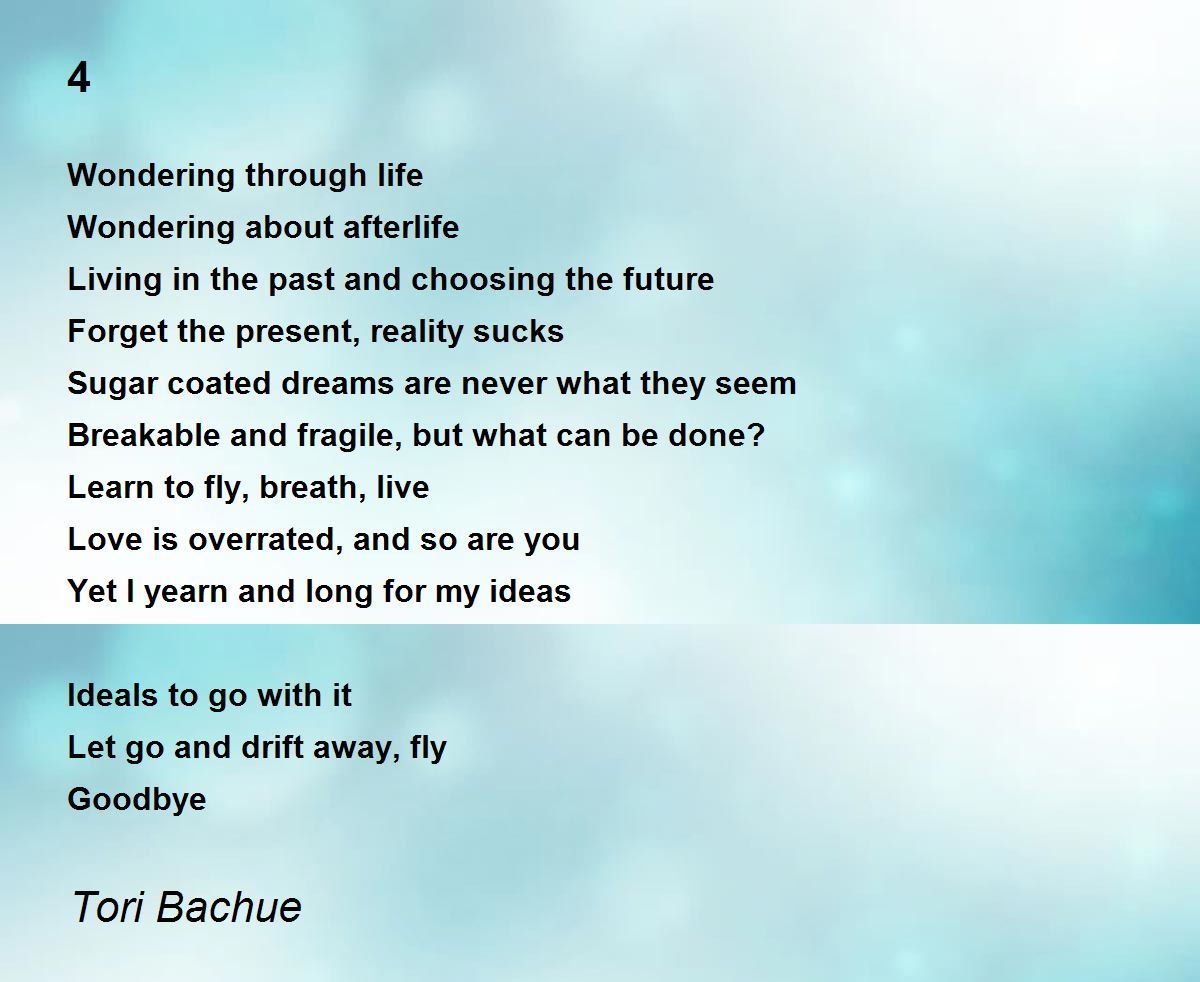 4

Wondering through life
Wondering about afterlife
Living in the past and choosing the future
Forget the present, reality sucks
Sugar coated dreams are never what they seem
Breakable and fragile, but what can be done?
Learn to fly, breath, live
Love is overrated, and so are you
Yet I yearn and long for my ideas

Ideals to go with it
Let go and drift away, fly
Goodbye

Tori Bachue